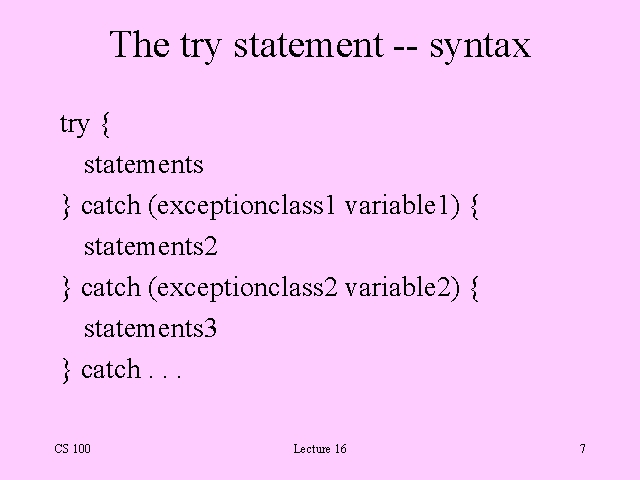 The try statement -- syntax

try {
statements
} catch (exceptionclass1 variable1) {
statements2
} catch (exceptionclass2 variable2) {
statements3
} catch . . .

CS 100

Lecture 16

7